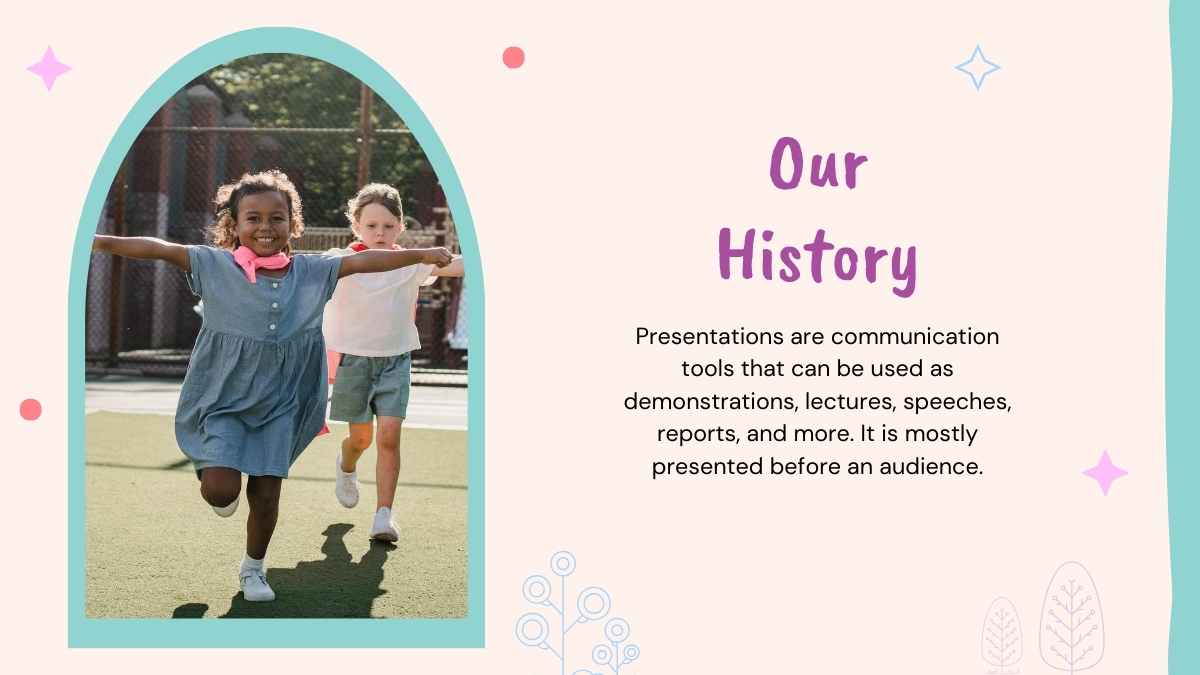 Our History

Presentations are communication tools that can be used as demonstrations, lectures, speeches, reports, and more. It is mostly presented before an audience.